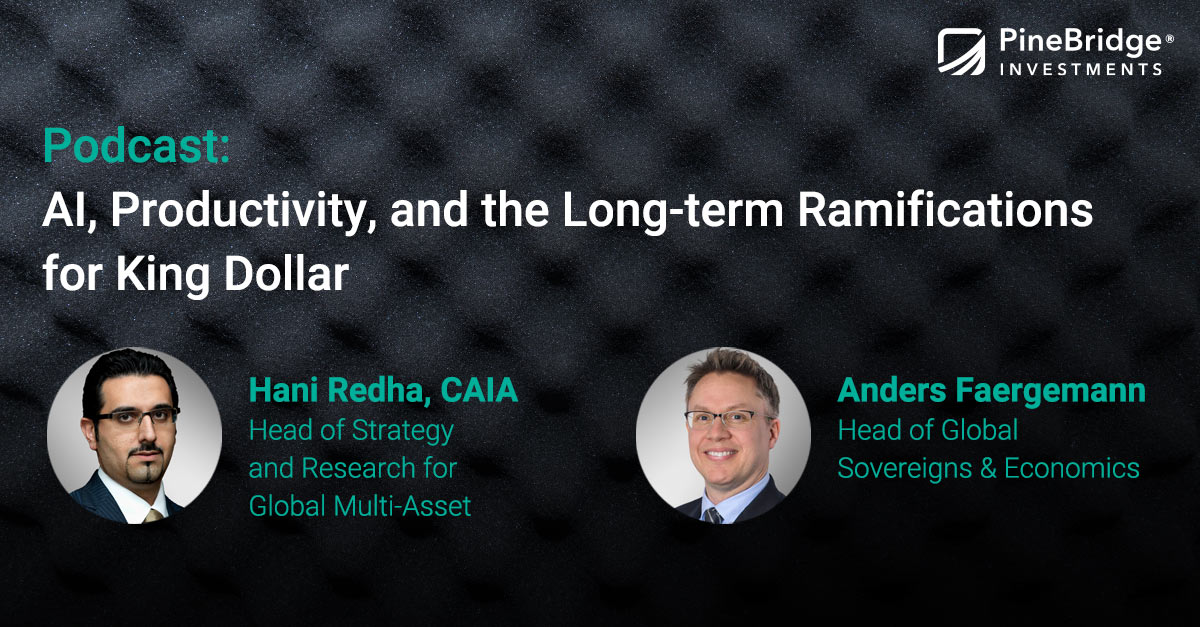 PineBridge®
INVESTMENTS

Podcast:
AI, Productivity, and the Long-term Ramifications for King Dollar

Hani Redha, CAIA
Head of Strategy and Research for Global Multi-Asset

Anders Faergemann
Head of Global Sovereigns & Economics